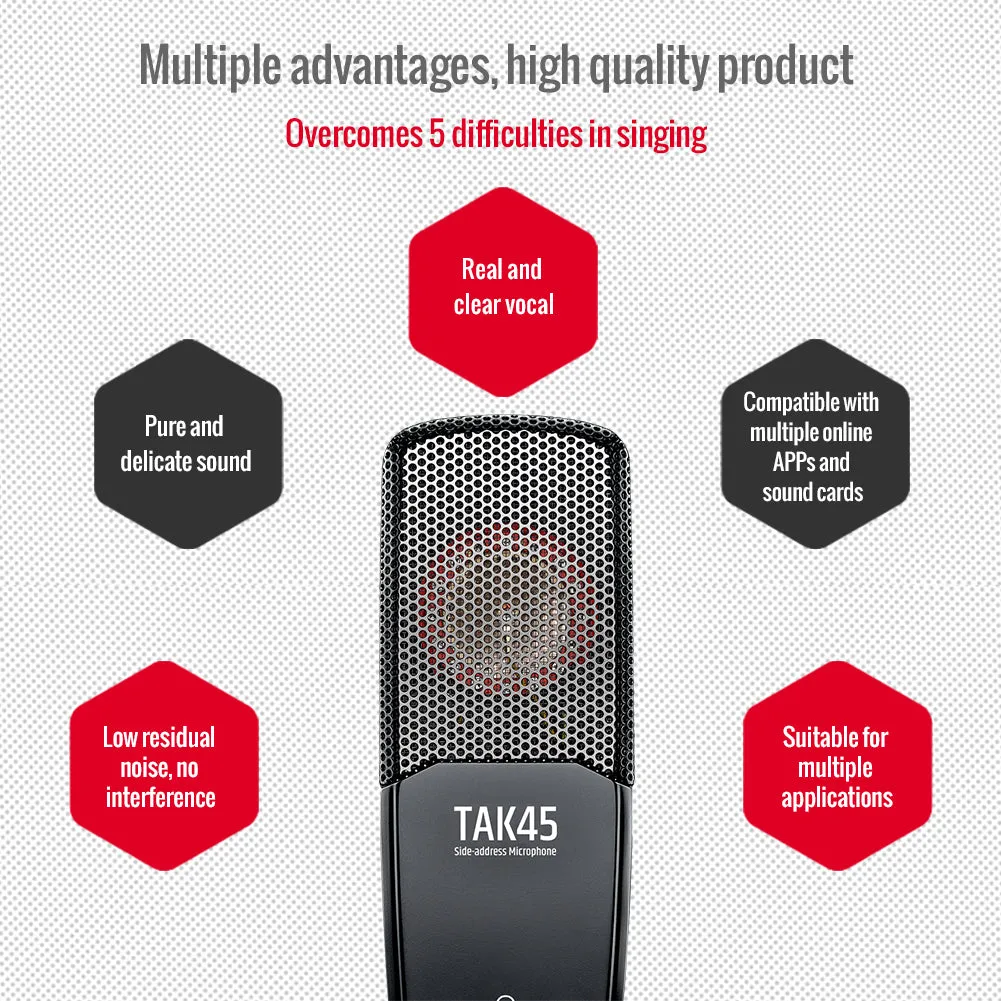 Multiple advantages, high quality product

Overcomes 5 difficulties in singing

Real and clear vocal

Pure and delicate sound

Compatible with multiple online APPs and sound cards

Low residual noise, no interference

Suitable for multiple applications

TAK45
Side-address Microphone